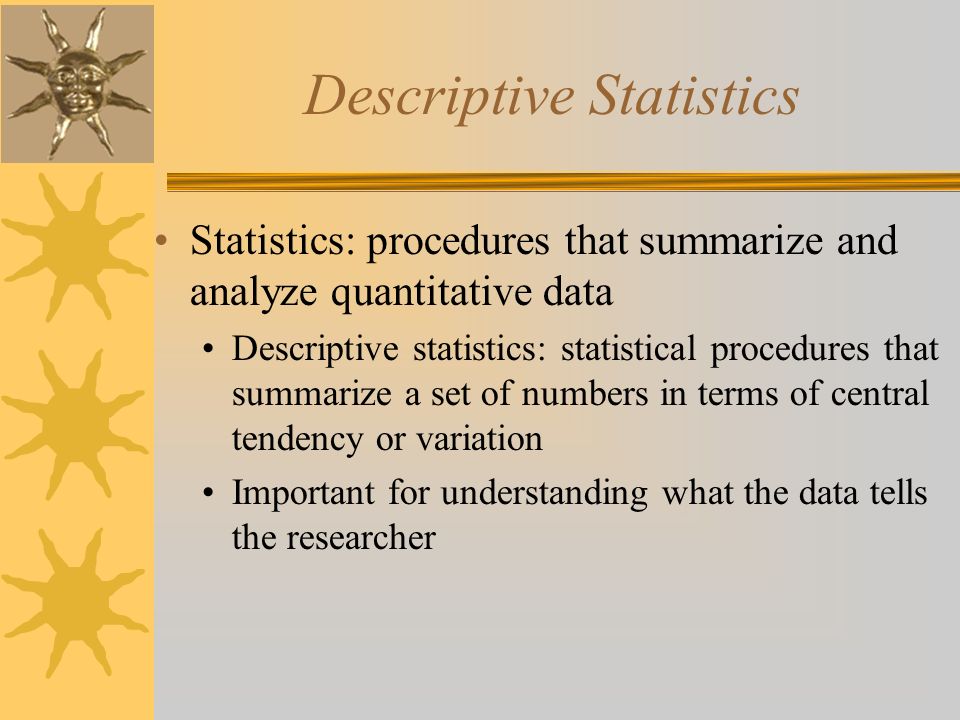 Descriptive Statistics

• Statistics: procedures that summarize and analyze quantitative data

• Descriptive statistics: statistical procedures that summarize a set of numbers in terms of central tendency or variation

• Important for understanding what the data tells the researcher